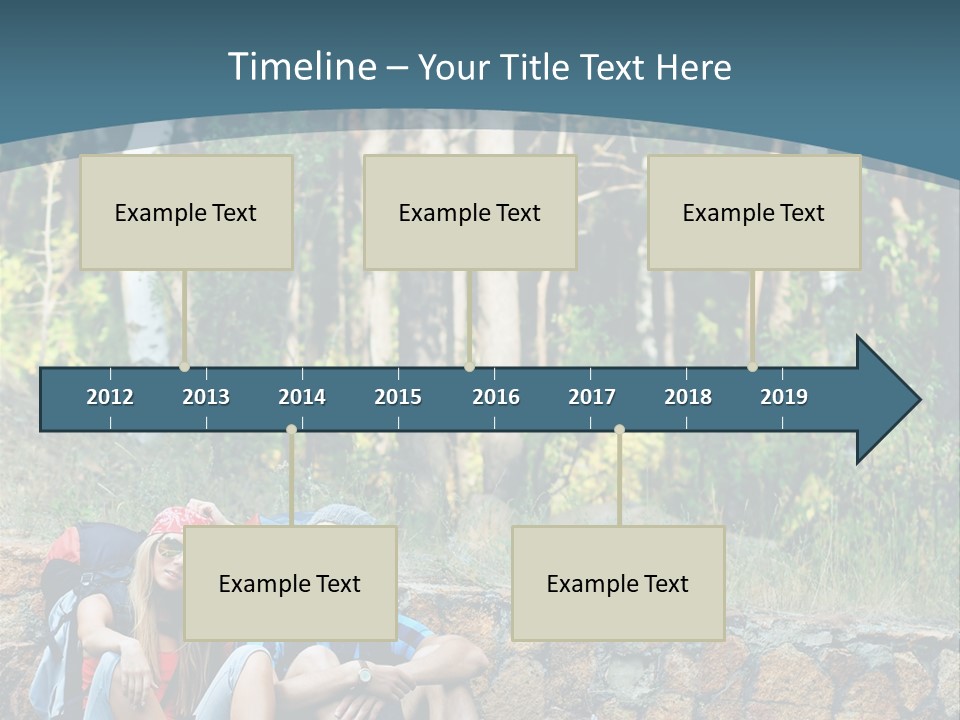 Timeline – Your Title Text Here

Example Text

Example Text

Example Text

2012 2013 2014 2015 2016 2017 2018 2019

Example Text

Example Text